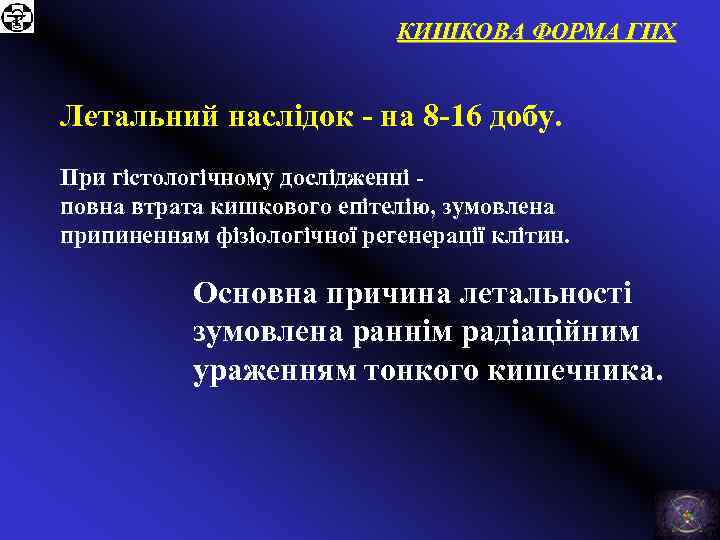 КИШКОВА ФОРМА ГПХ

Летальний наслідок - на 8-16 добу.

При гістологічному дослідженні - повна втрата кишкового епітелію, зумовлена припиненням фізіологічної регенерації клітин.

Основна причина летальності зумовлена раннім радіаційним ураженням тонкого кишечника.